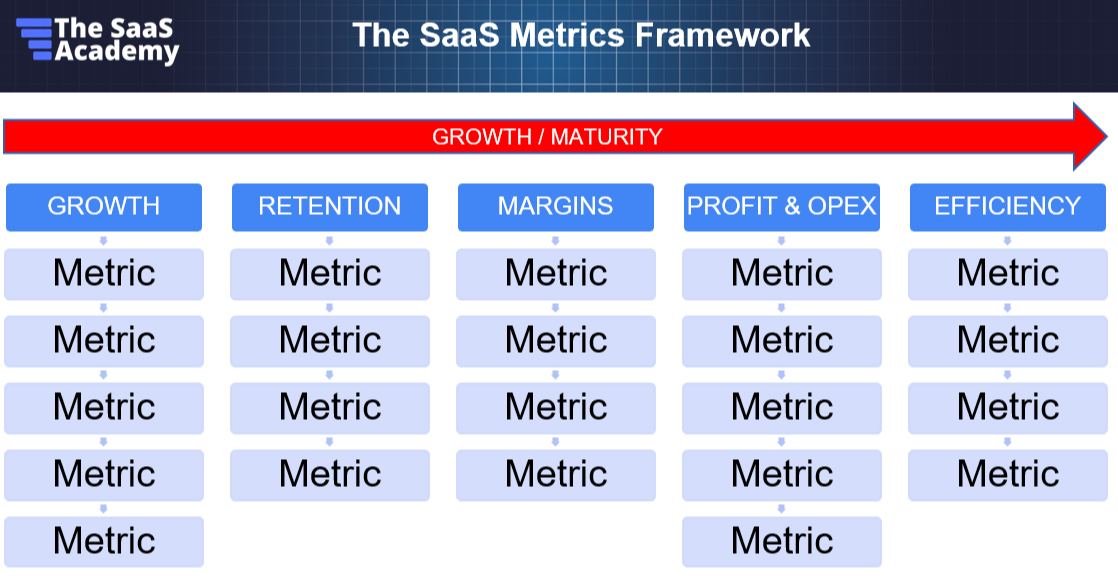 The SaaS Academy

The SaaS Metrics Framework

GROWTH / MATURITY

GROWTH
Metric
Metric
Metric
Metric
Metric

RETENTION
Metric
Metric
Metric
Metric

MARGINS
Metric
Metric
Metric
Metric

PROFIT & OPEX
Metric
Metric
Metric
Metric
Metric

EFFICIENCY
Metric
Metric
Metric
Metric